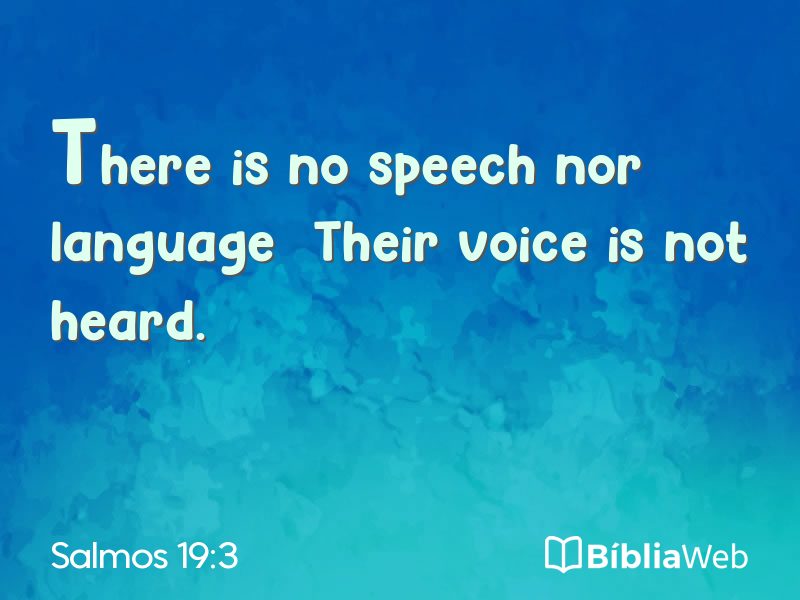 There is no speech nor language  Their voice is not heard.

Salmos 19:3

BíbliaWeb